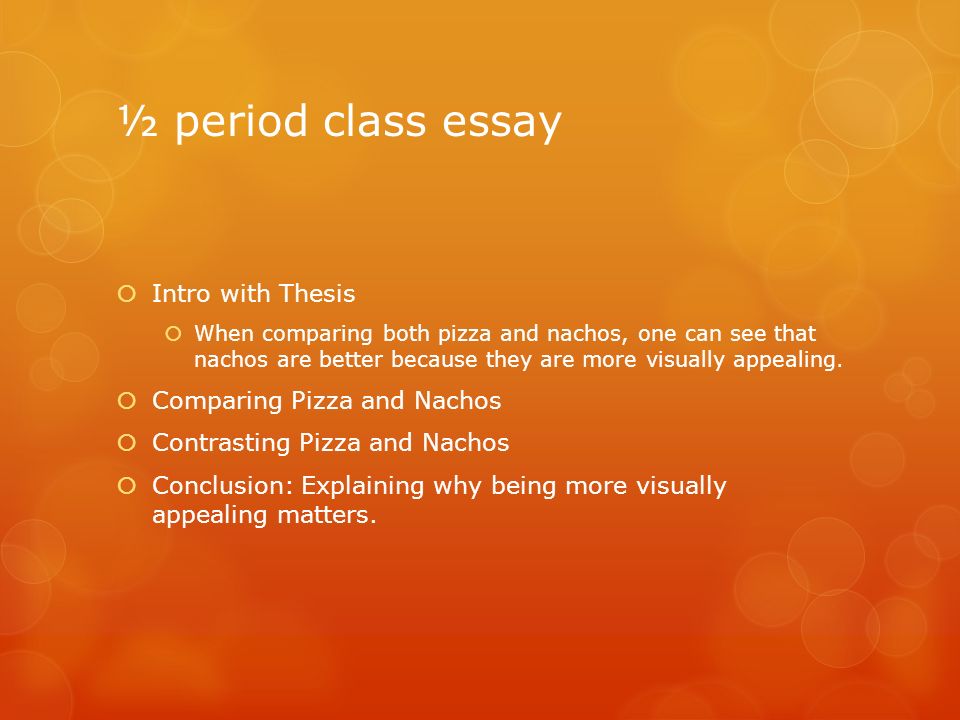 ½ period class essay

Intro with Thesis

When comparing both pizza and nachos, one can see that nachos are better because they are more visually appealing.

Comparing Pizza and Nachos

Contrasting Pizza and Nachos

Conclusion: Explaining why being more visually appealing matters.